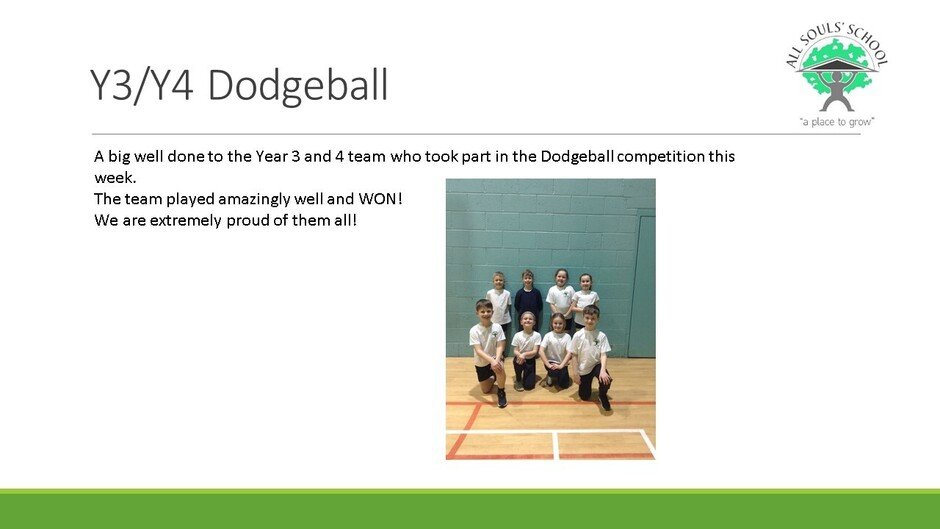 Y3/Y4 Dodgeball

ALL SOULS' SCHOOL
"a place to grow"

A big well done to the Year 3 and 4 team who took part in the Dodgeball competition this week.
The team played amazingly well and WON!
We are extremely proud of them all!